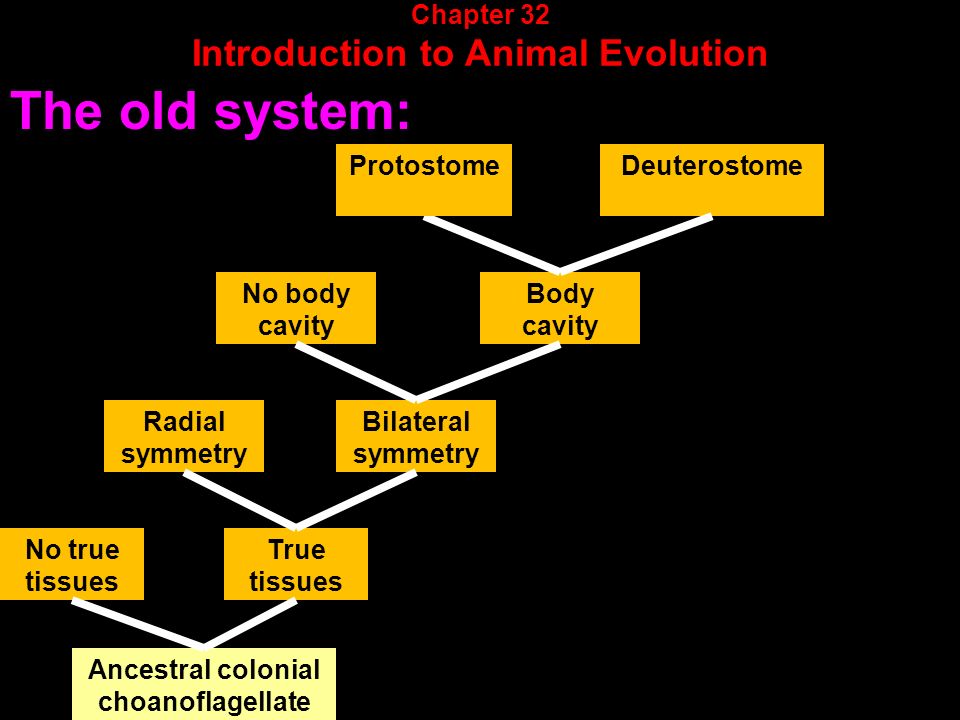 Chapter 32
Introduction to Animal Evolution

The old system:

Protostome

Deuterostome

No body cavity

Body cavity

Radial symmetry

Bilateral symmetry

No true tissues

True tissues

Ancestral colonial choanoflagellate